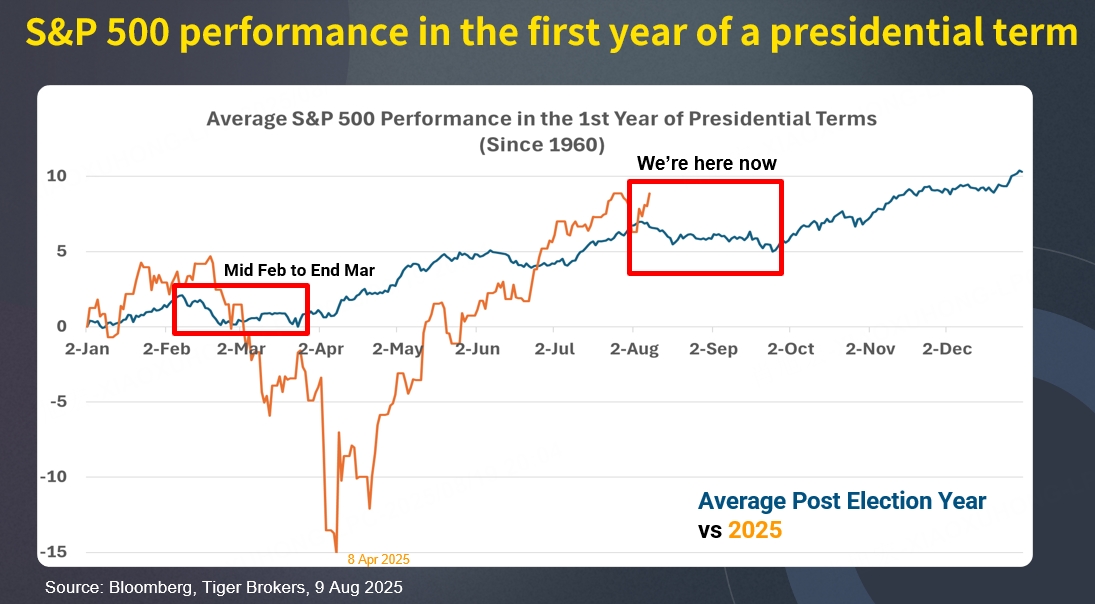 S&P 500 performance in the first year of a presidential term

Average S&P 500 Performance in the 1st Year of Presidential Terms (Since 1960)

We're here now

Mid Feb to End Mar

10
5
0
-5
-10
-15

2-Jan 2-Feb 2-Mar 2-Apr 2-May 2-Jun 2-Jul 2-Aug 2-Sep 2-Oct 2-Nov 2-Dec

8 Apr 2025

Average Post Election Year vs 2025

Source: Bloomberg, Tiger Brokers, 9 Aug 2025